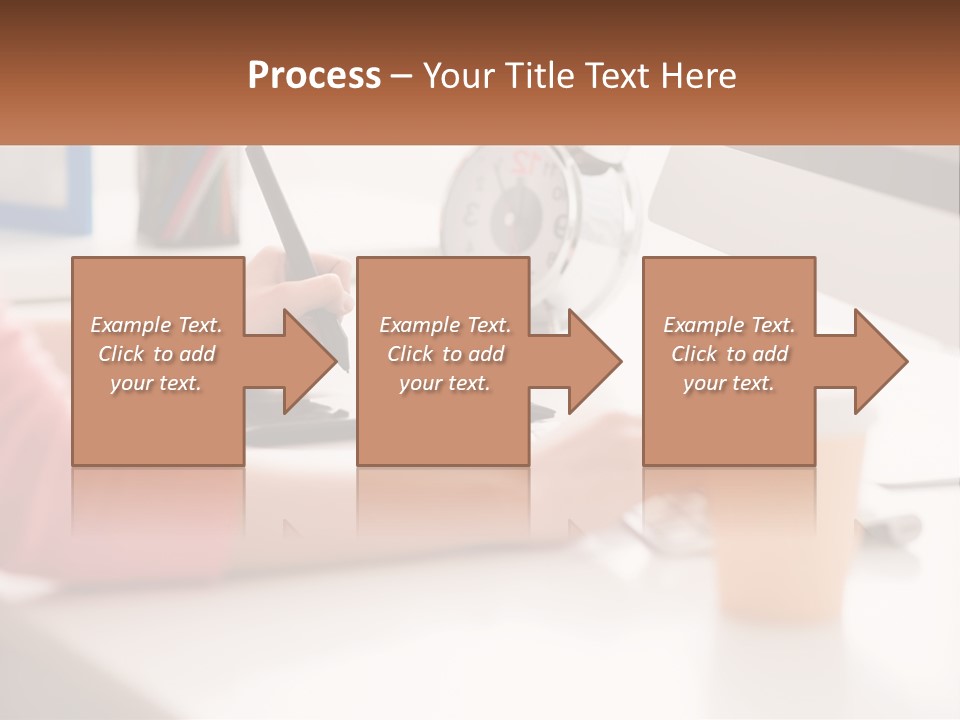 Process – Your Title Text Here

Example Text. Click to add your text.

Example Text. Click to add your text.

Example Text. Click to add your text.